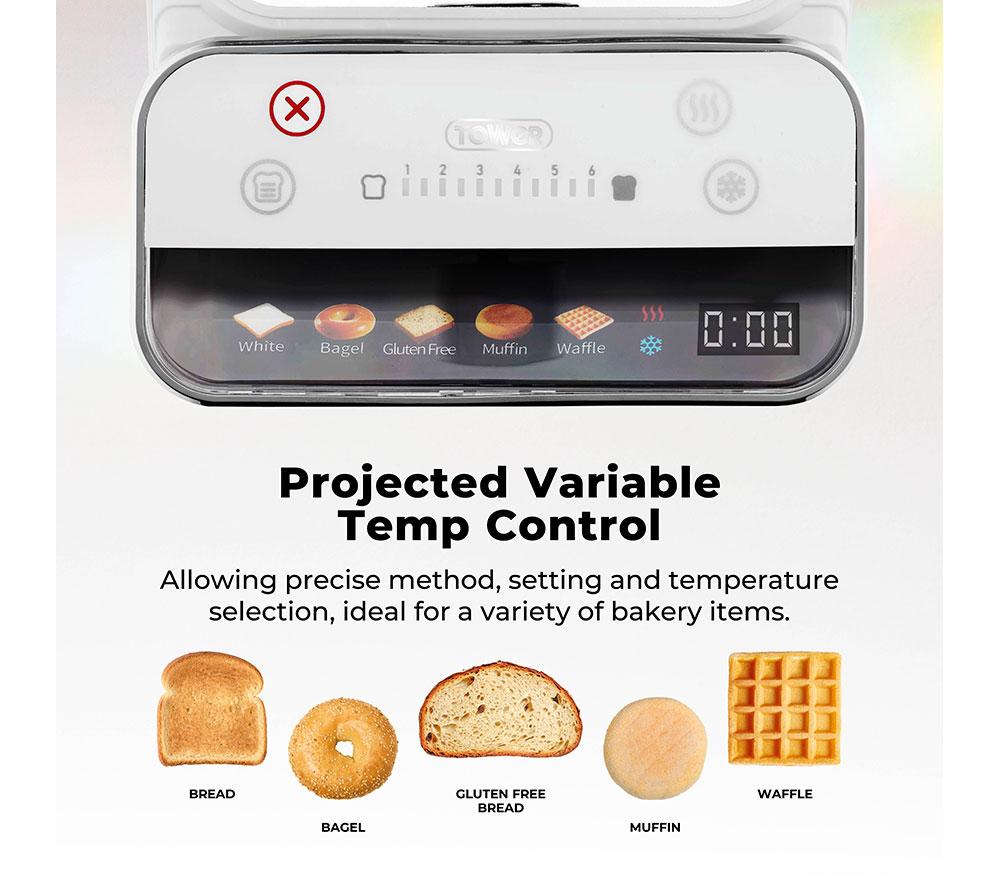 TOWER

1 2 3 4 5 6

White Bagel Gluten Free Muffin Waffle

0:00

Projected Variable Temp Control

Allowing precise method, setting and temperature selection, ideal for a variety of bakery items.

BREAD

BAGEL

GLUTEN FREE BREAD

MUFFIN

WAFFLE